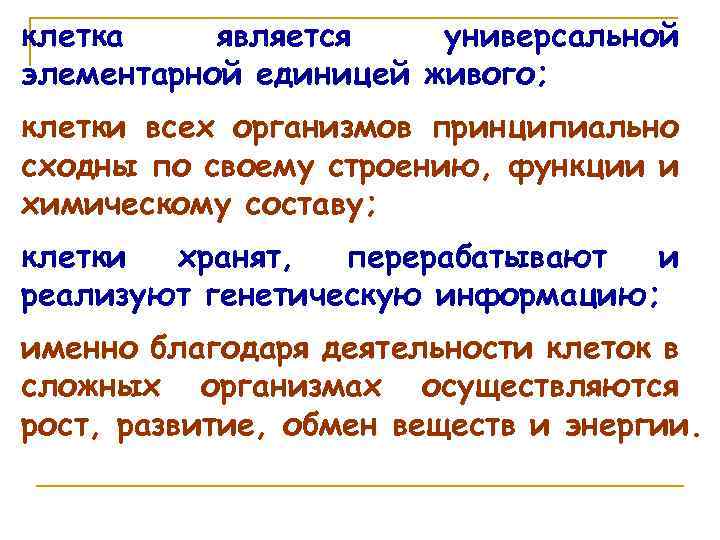 клетка является универсальной элементарной единицей живого;

клетки всех организмов принципиально сходны по своему строению, функции и химическому составу;

клетки хранят, перерабатывают и реализуют генетическую информацию;

именно благодаря деятельности клеток в сложных организмах осуществляются рост, развитие, обмен веществ и энергии.